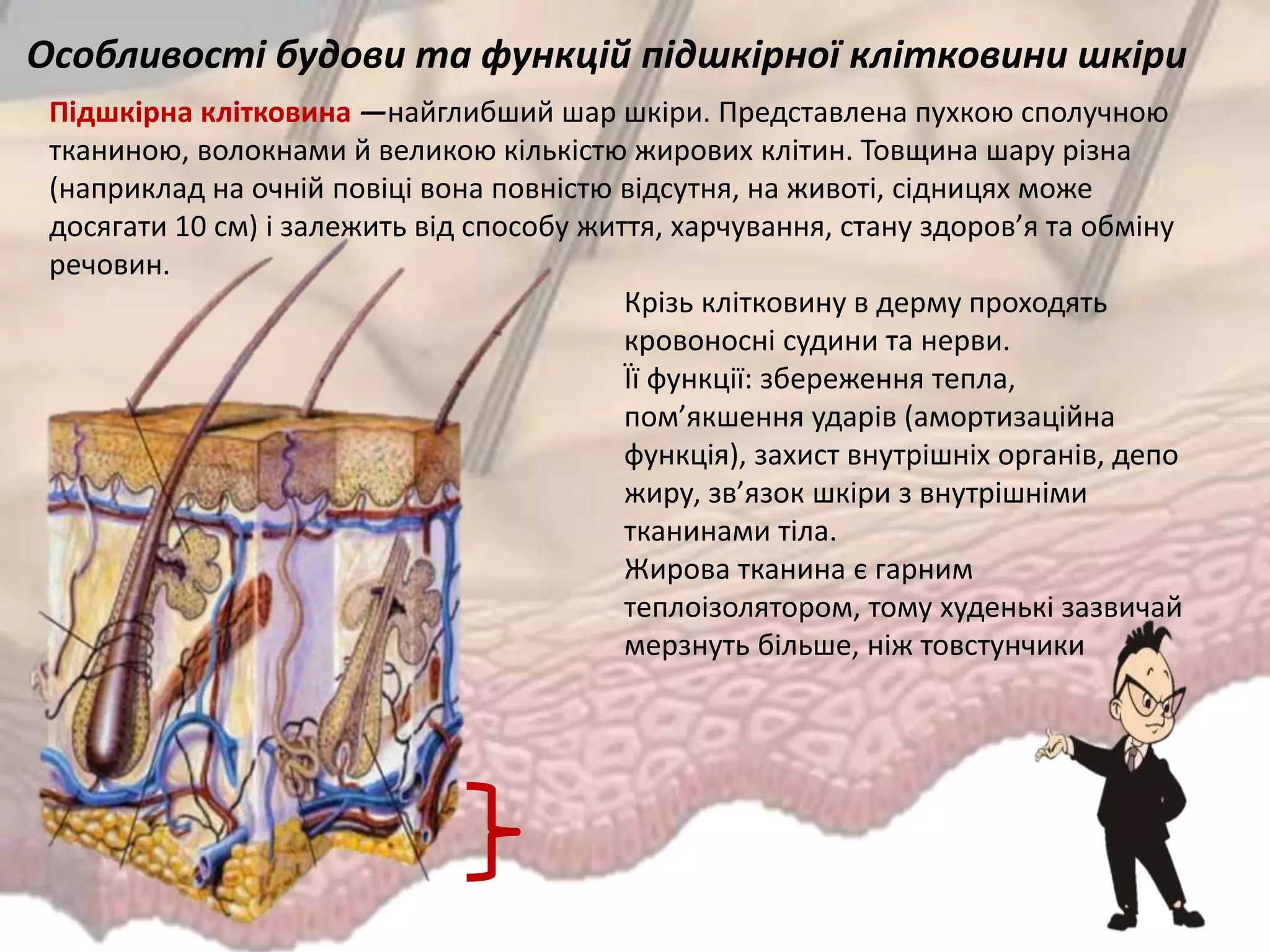 Особливості будови та функцій підшкірної клітковини шкіри

Підшкірна клітковина —найглибший шар шкіри. Представлена пухкою сполучною тканиною, волокнами й великою кількістю жирових клітин. Товщина шару різна (наприклад на очній повіці вона повністю відсутня, на животі, сідницях може досягати 10 см) і залежить від способу життя, харчування, стану здоров’я та обміну речовин.

Крізь клітковину в дерму проходять кровоносні судини та нерви.
Її функції: збереження тепла, пом’якшення ударів (амортизаційна функція), захист внутрішніх органів, депо жиру, зв’язок шкіри з внутрішніми тканинами тіла.
Жирова тканина є гарним теплоізолятором, тому худенькі зазвичай мерзнуть більше, ніж товстунчики